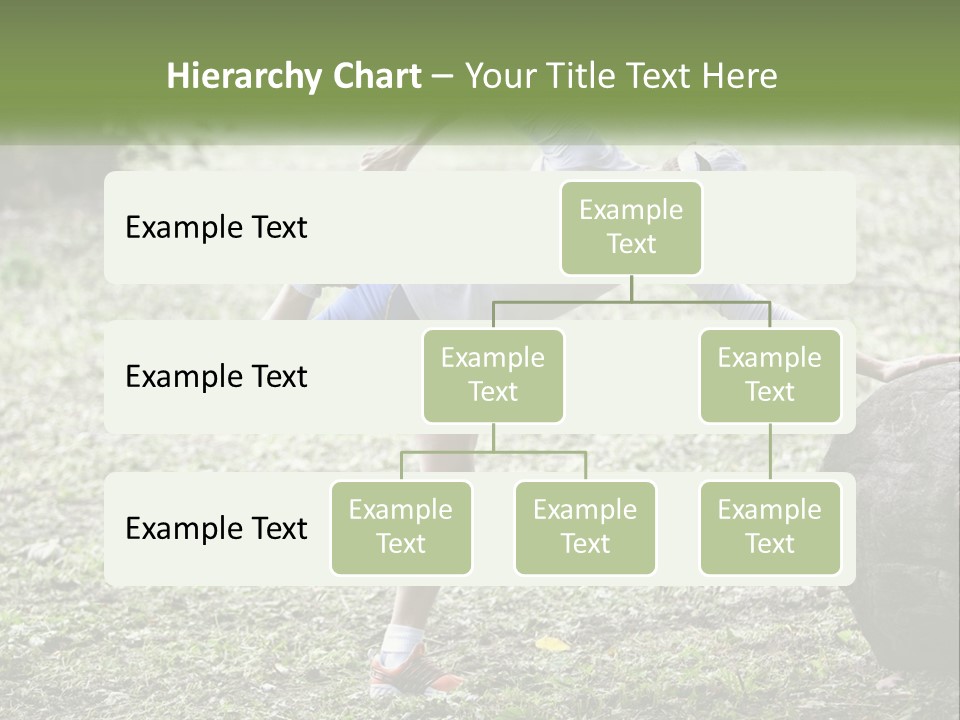 Hierarchy Chart – Your Title Text Here

Example Text

Example Text

Example Text

Example Text

Example Text

Example Text

Example Text

Example Text

Example Text